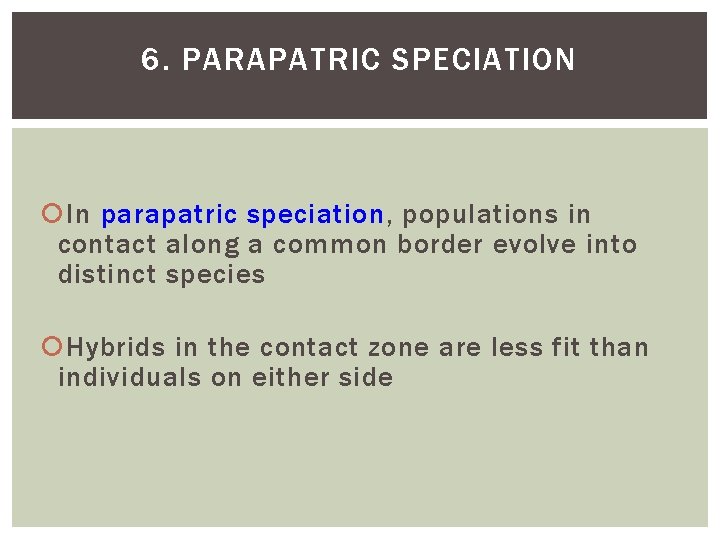 6. PARAPATRIC SPECIATION

In parapatric speciation, populations in contact along a common border evolve into distinct species

Hybrids in the contact zone are less fit than individuals on either side